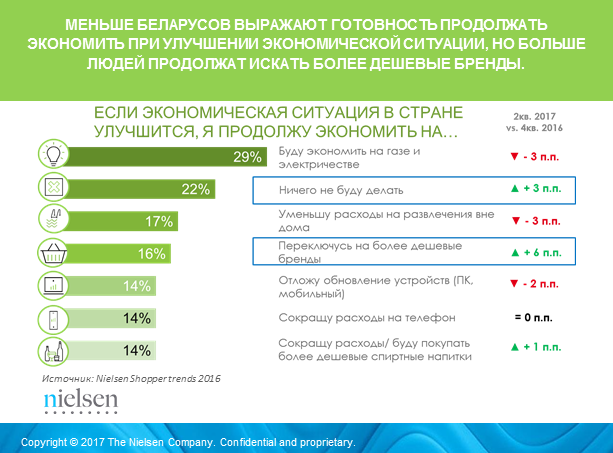 МЕНЬШЕ БЕЛАРУСОВ ВЫРАЖАЮТ ГОТОВНОСТЬ ПРОДОЛЖАТЬ ЭКОНОМИТЬ ПРИ УЛУЧШЕНИИ ЭКОНОМИЧЕСКОЙ СИТУАЦИИ, НО БОЛЬШЕ ЛЮДЕЙ ПРОДОЛЖАТ ИСКАТЬ БОЛЕЕ ДЕШЕВЫЕ БРЕНДЫ.

ЕСЛИ ЭКОНОМИЧЕСКАЯ СИТУАЦИЯ В СТРАНЕ УЛУЧШИТСЯ, Я ПРОДОЛЖУ ЭКОНОМИТЬ НА…

2кв. 2017 vs. 4кв. 2016

29% Буду экономить на газе и электричестве ▼ - 3 п.п.

22% Ничего не буду делать ▲ + 3 п.п.

17% Уменьшу расходы на развлечения вне дома ▼ - 3 п.п.

16% Переключусь на более дешевые бренды ▲ + 6 п.п.

14% Отложу обновление устройств (ПК, мобильный) ▼ - 2 п.п.

14% Сокращу расходы на телефон = 0 п.п.

14% Сокращу расходы/ буду покупать более дешевые спиртные напитки ▲ + 1 п.п.

Источник: Nielsen Shopper trends 2016

nielsen

Copyright © 2017 The Nielsen Company. Confidential and proprietary.